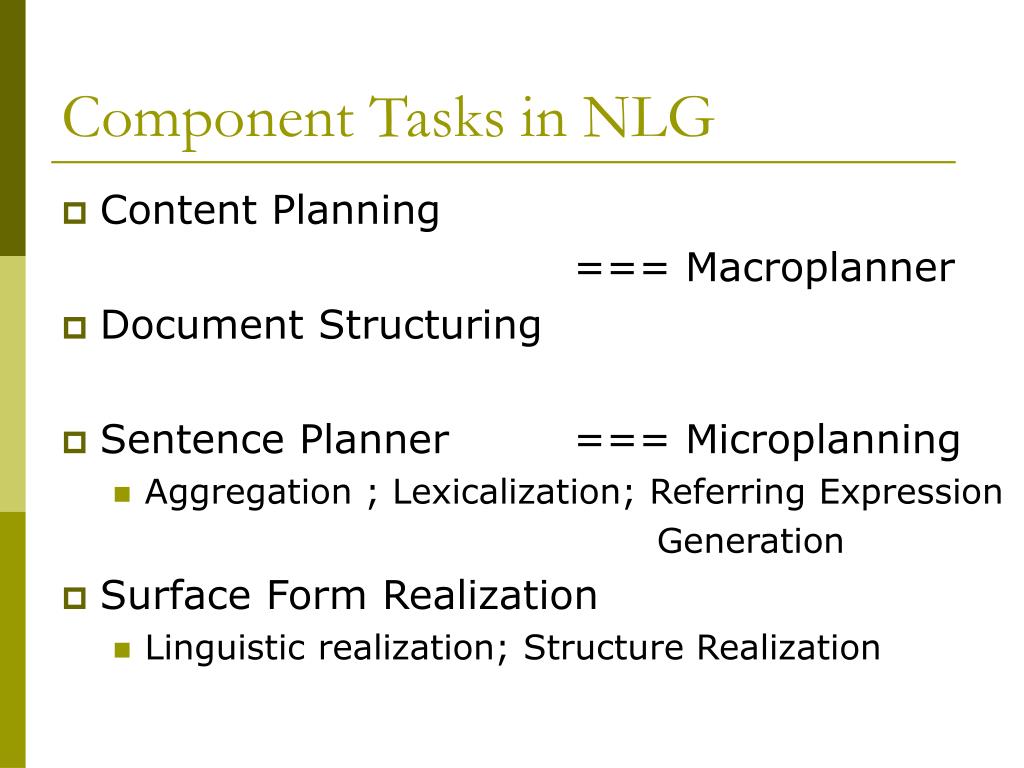 Component Tasks in NLG

Content Planning

=== Macroplanner

Document Structuring

Sentence Planner === Microplanning

Aggregation ; Lexicalization; Referring Expression Generation

Surface Form Realization

Linguistic realization; Structure Realization